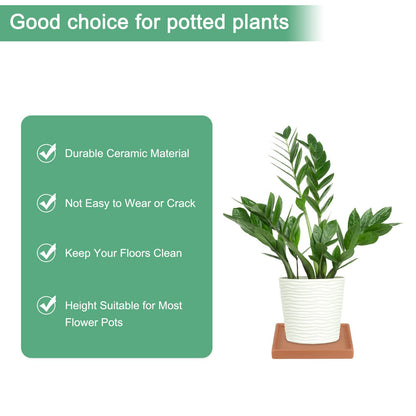 Good choice for potted plants

Durable Ceramic Material

Not Easy to Wear or Crack

Keep Your Floors Clean

Height Suitable for Most Flower Pots